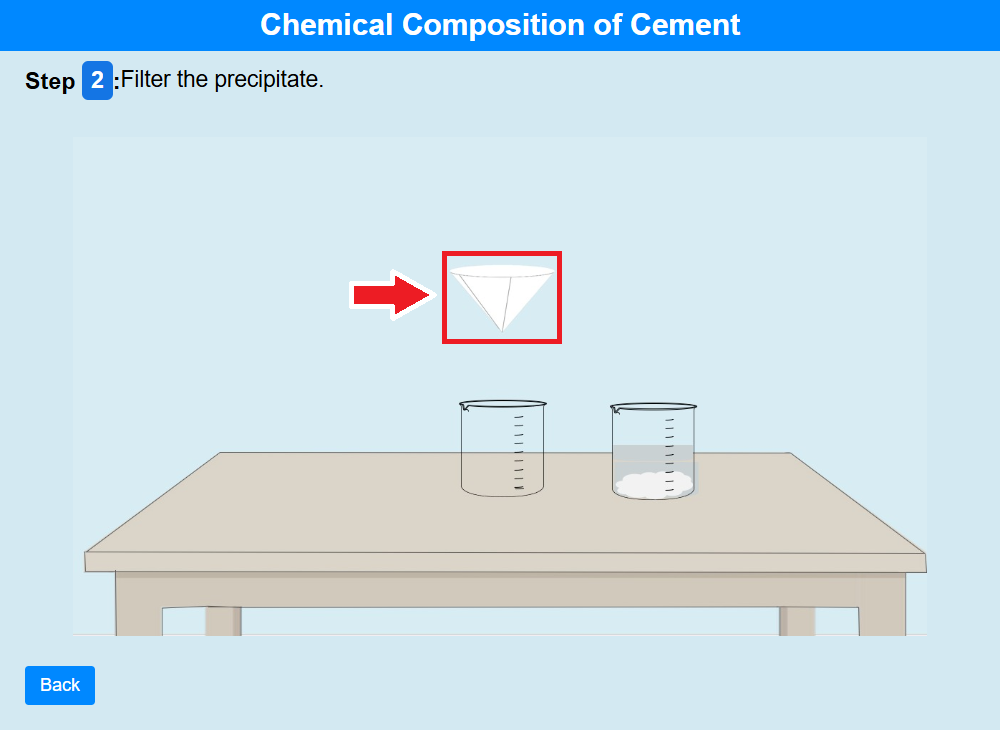 Chemical Composition of Cement

Step 2 :Filter the precipitate.

Back